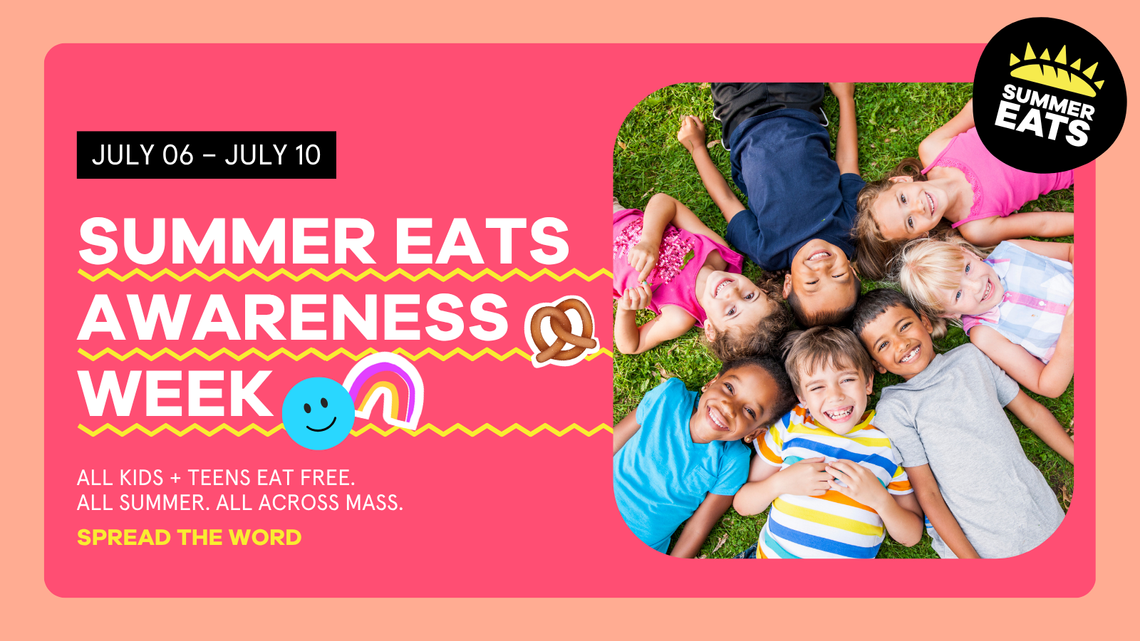 JULY 06 – JULY 10

SUMMER EATS AWARENESS WEEK

ALL KIDS + TEENS EAT FREE.
ALL SUMMER. ALL ACROSS MASS.

SPREAD THE WORD

SUMMER EATS